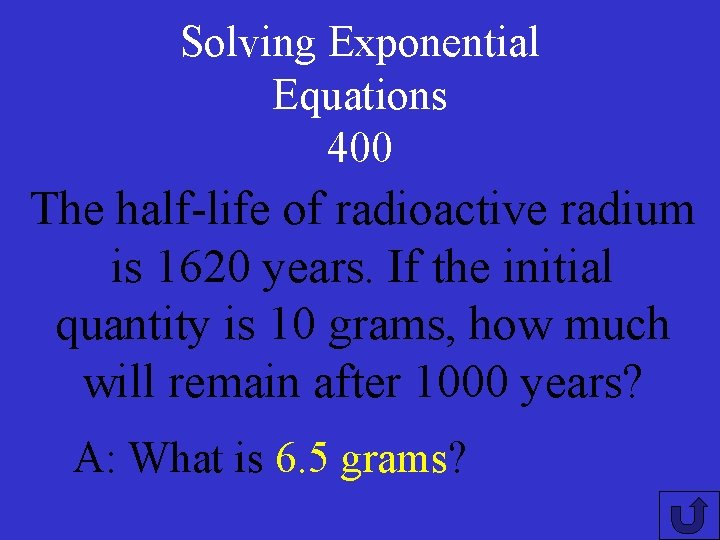 Solving Exponential Equations
400

The half-life of radioactive radium is 1620 years. If the initial quantity is 10 grams, how much will remain after 1000 years?

A: What is 6.5 grams?